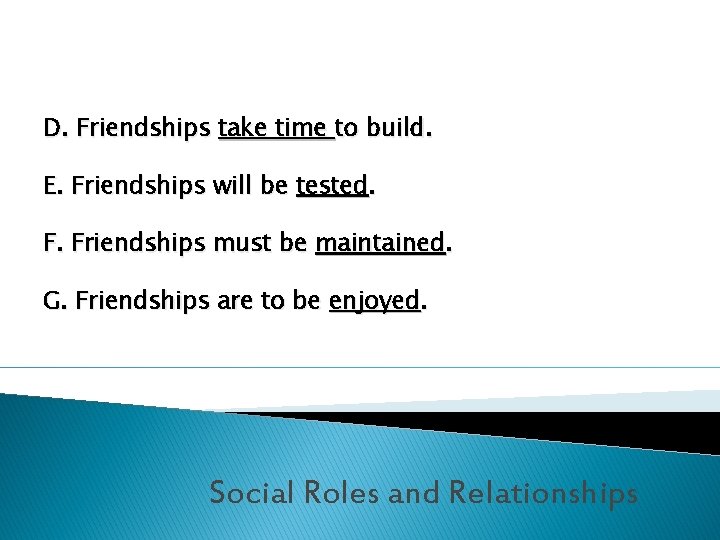 D. Friendships take time to build.

E. Friendships will be tested.

F. Friendships must be maintained.

G. Friendships are to be enjoyed.

Social Roles and Relationships